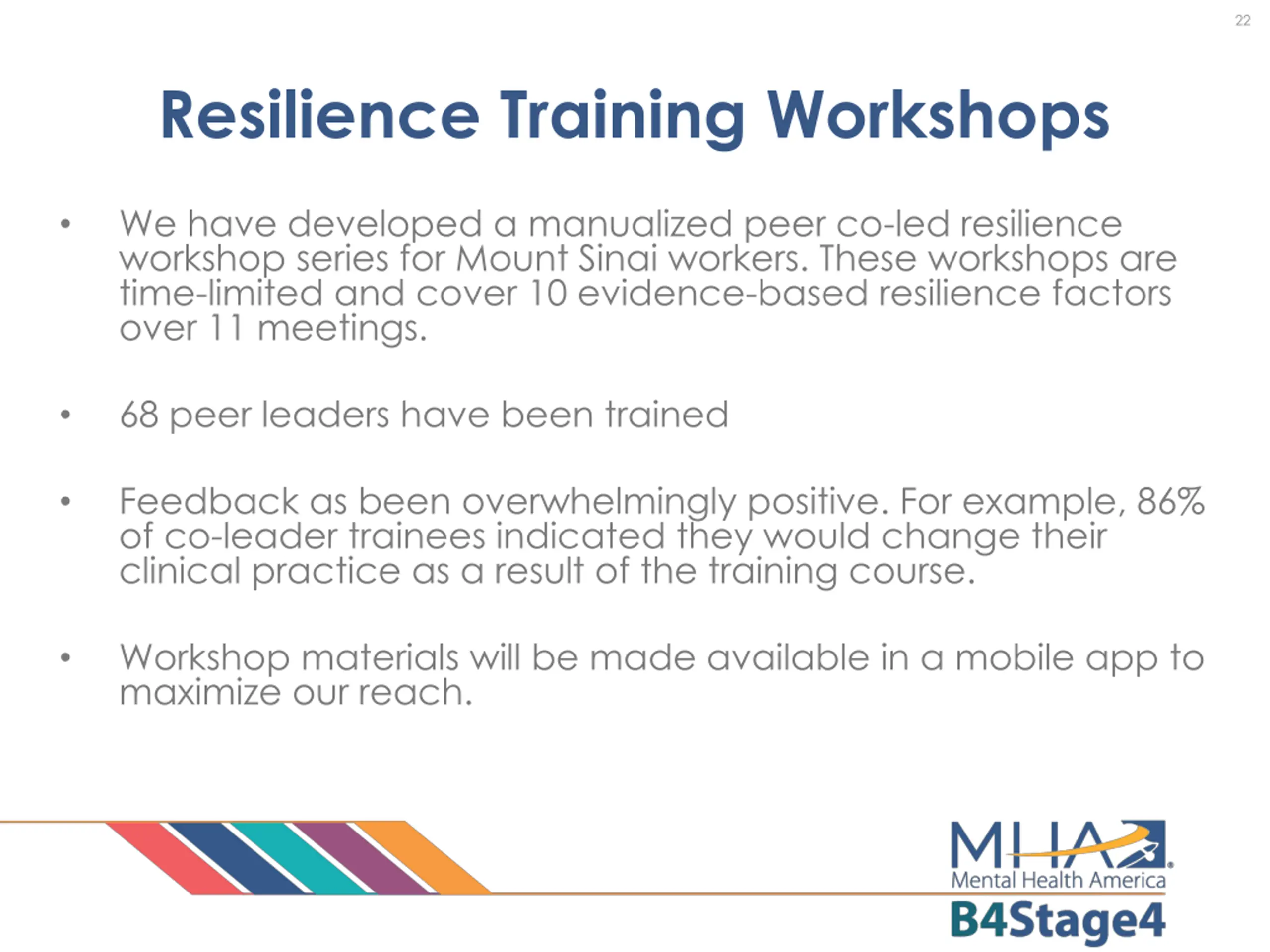 22

Resilience Training Workshops

• We have developed a manualized peer co-led resilience workshop series for Mount Sinai workers. These workshops are time-limited and cover 10 evidence-based resilience factors over 11 meetings.

• 68 peer leaders have been trained

• Feedback as been overwhelmingly positive. For example, 86% of co-leader trainees indicated they would change their clinical practice as a result of the training course.

• Workshop materials will be made available in a mobile app to maximize our reach.

MHA
Mental Health America
B4Stage4